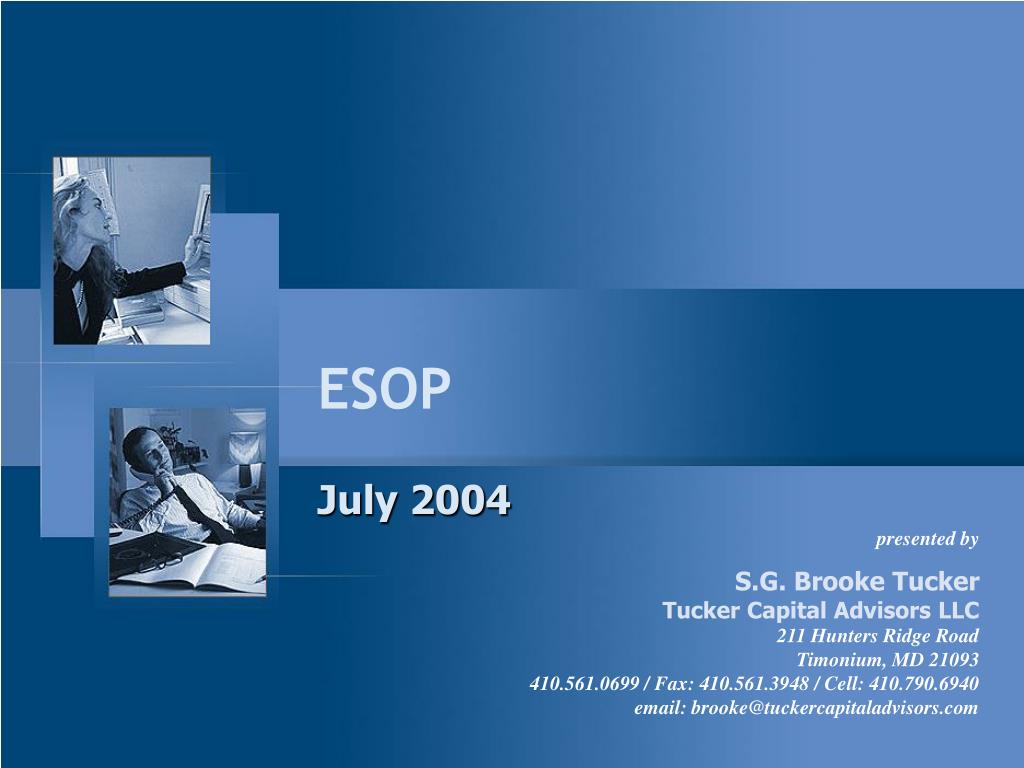 ESOP

July 2004

presented by

S.G. Brooke Tucker
Tucker Capital Advisors LLC
211 Hunters Ridge Road
Timonium, MD 21093
410.561.0699 / Fax: 410.561.3948 / Cell: 410.790.6940
email: brooke@tuckercapitaladvisors.com